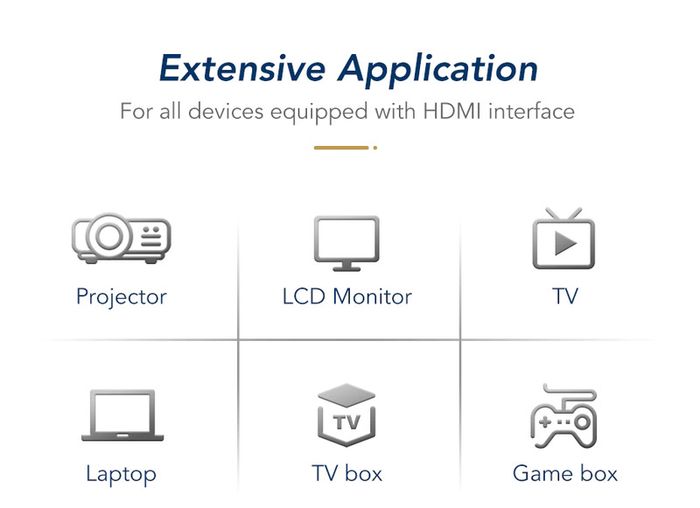 Extensive Application

For all devices equipped with HDMI interface

Projector

LCD Monitor

TV

Laptop

TV

TV box

Game box